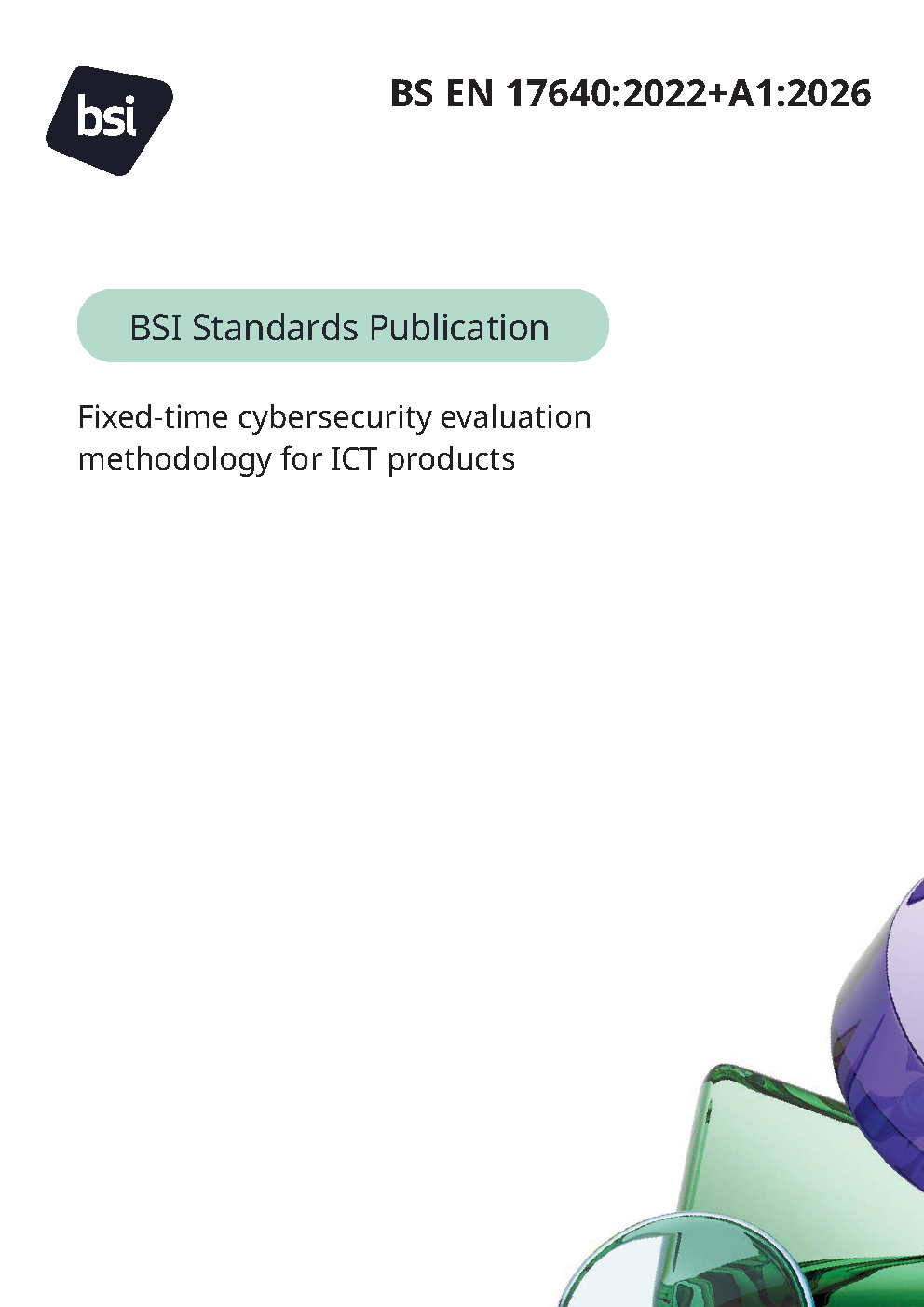 bsi

BS EN 17640:2022+A1:2026

BSI Standards Publication

Fixed-time cybersecurity evaluation methodology for ICT products